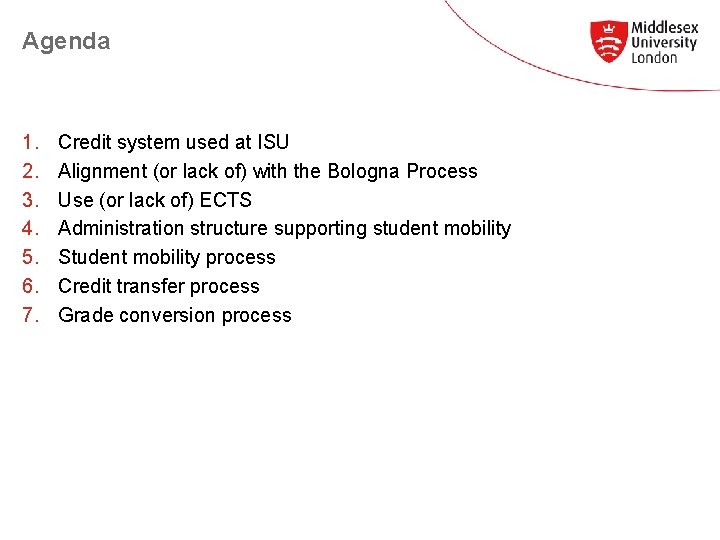 Agenda

Middlesex University London

1. Credit system used at ISU
2. Alignment (or lack of) with the Bologna Process
3. Use (or lack of) ECTS
4. Administration structure supporting student mobility
5. Student mobility process
6. Credit transfer process
7. Grade conversion process